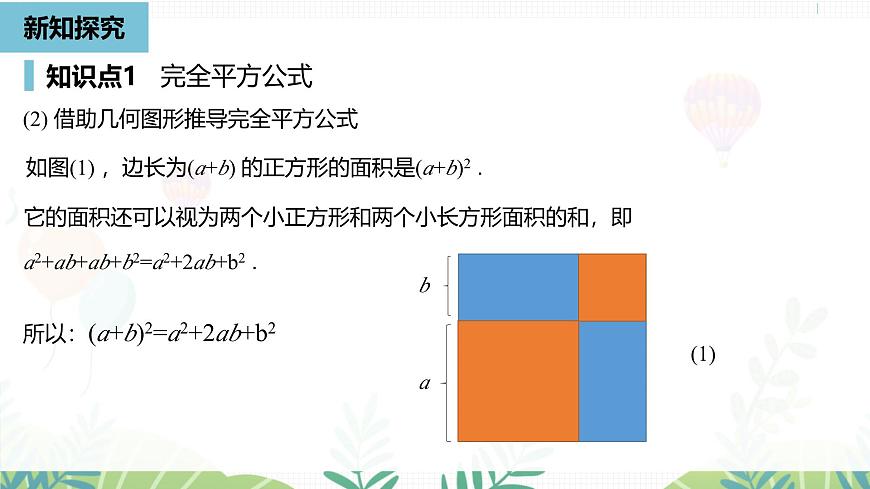 新知探究

知识点1　完全平方公式

(2) 借助几何图形推导完全平方公式

如图(1)，边长为$(a+b)$ 的正方形的面积是$(a+b)^2$ .

它的面积还可以视为两个小正方形和两个小长方形面积的和，即

$a^2+ab+ab+b^2=a^2+2ab+b^2$ .

所以：$(a+b)^2=a^2+2ab+b^2$

$b$

$a$

(1)